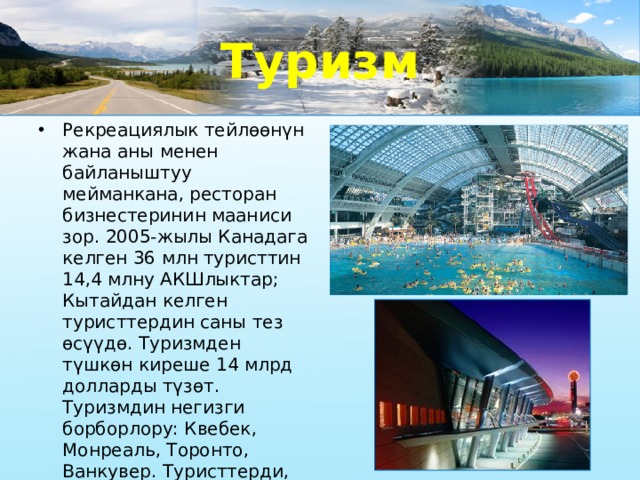 Туризм

• Рекреациялык тейлөөнүн жана аны менен байланыштуу мейманкана, ресторан бизнестеринин мааниси зор. 2005-жылы Канадага келген 36 млн туристтин 14,4 млну АКШлыктар; Кытайдан келген туристтердин саны тез өсүүдө. Туризмден түшкөн киреше 14 млрд долларды түзөт. Туризмдин негизги борборлору: Квебек, Монреаль, Торонто, Ванкувер. Туристтерди,